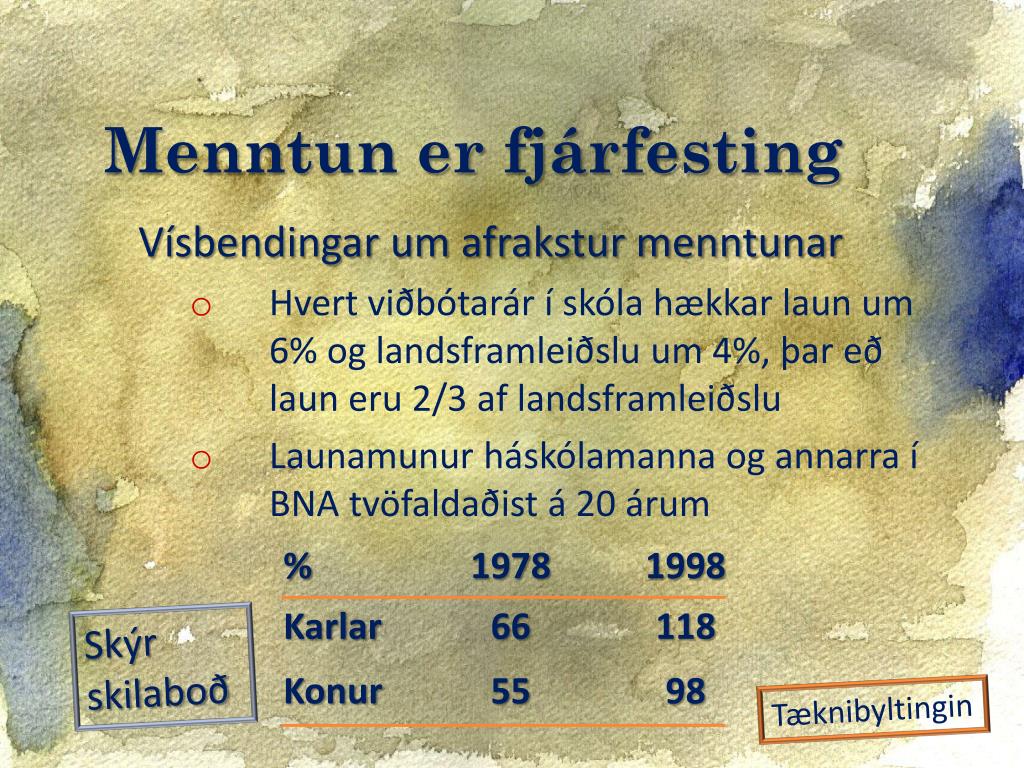 Menntun er fjárfesting

Vísbendingar um afrakstur menntunar

o Hvert viðbótarár í skóla hækkar laun um 6% og landsframleiðslu um 4%, þar eð laun eru 2/3 af landsframleiðslu

o Launamunur háskólamanna og annarra í BNA tvöfaldaðist á 20 árum

| % | 1978 | 1998 |
|---|---|---|
| Karlar | 66 | 118 |
| Konur | 55 | 98 |

Skýr skilaboð

Tæknibyltingin